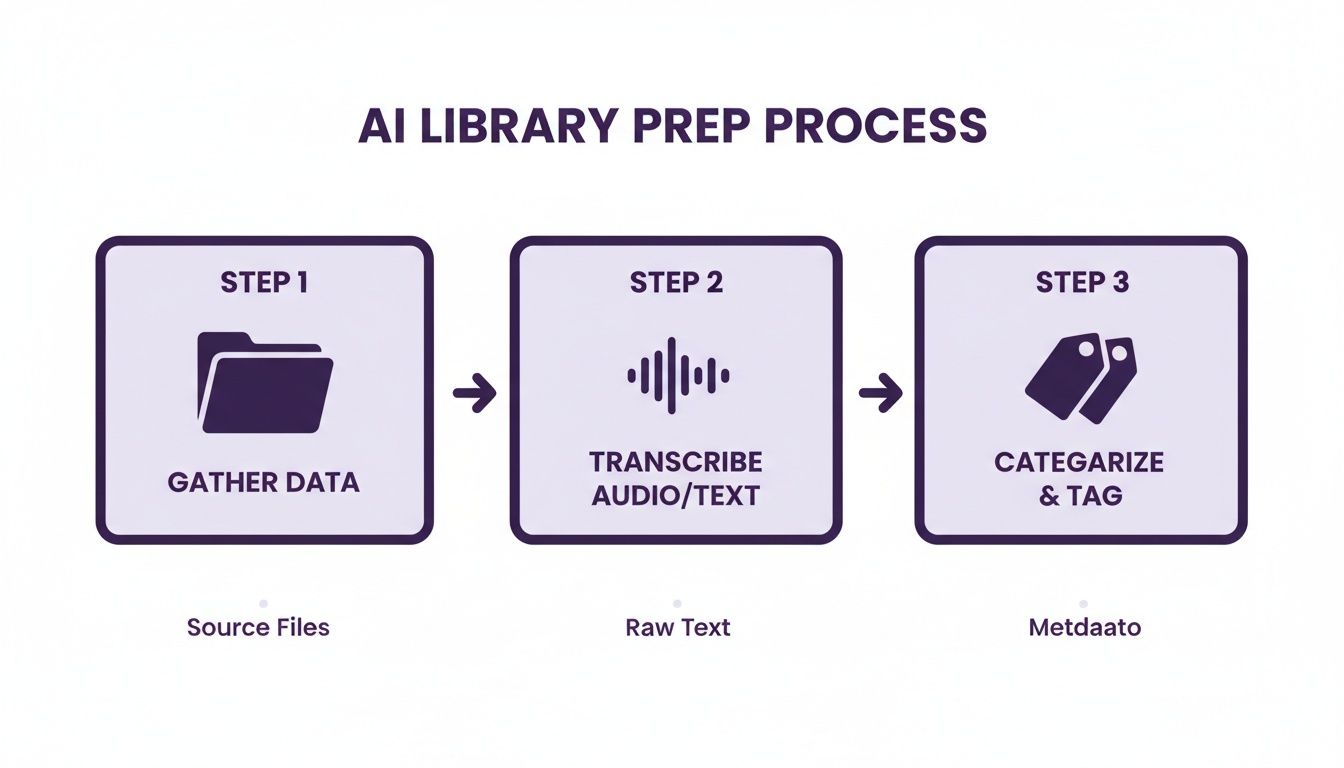 AI LIBRARY PREP PROCESS

STEP 1

GATHER DATA

STEP 2

TRANSCRIBE AUDIO/TEXT

STEP 3

CATEGARIZE & TAG

Source Files

Raw Text

Metdaato